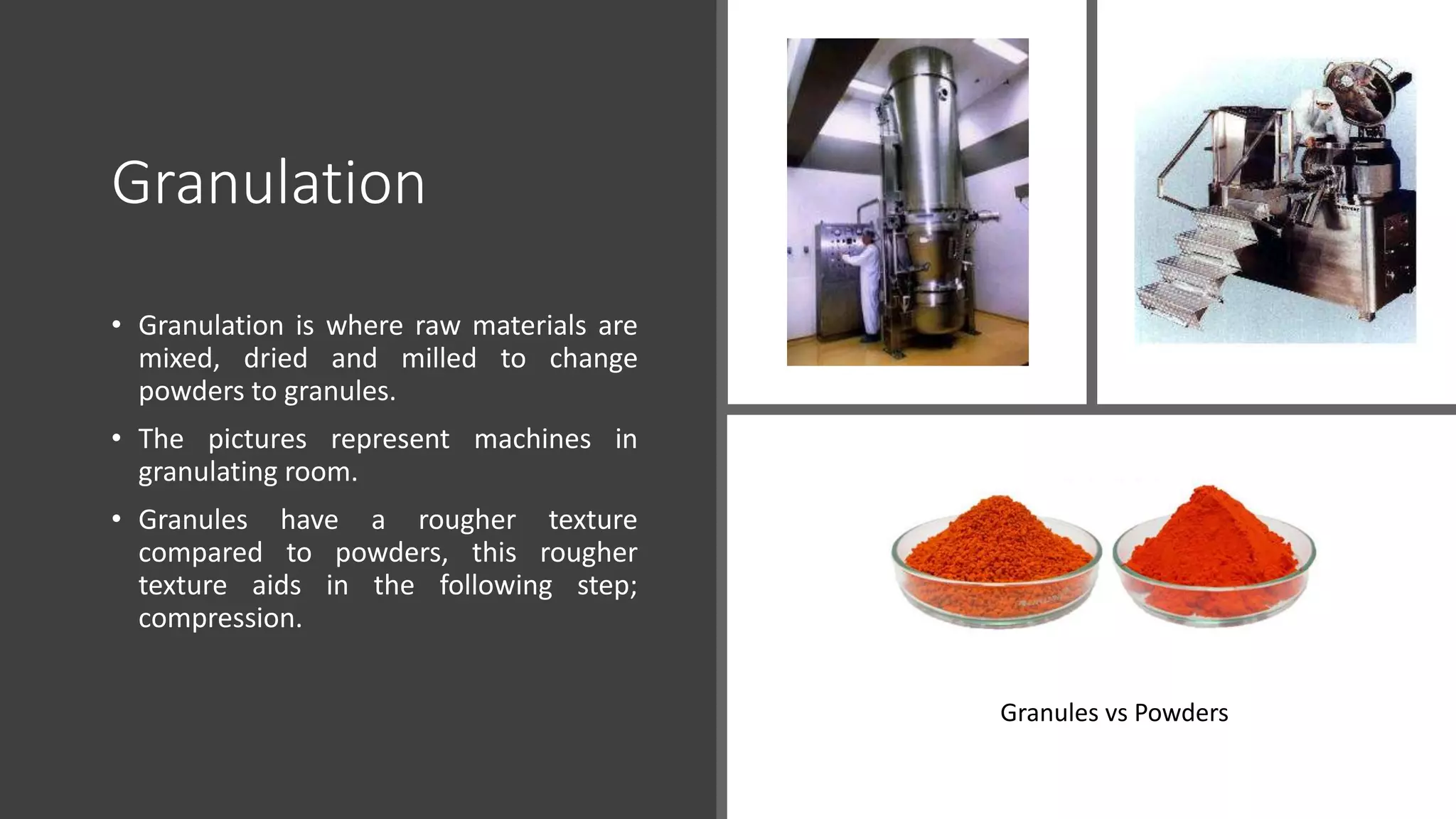 Granulation

• Granulation is where raw materials are mixed, dried and milled to change powders to granules.

• The pictures represent machines in granulating room.

• Granules have a rougher texture compared to powders, this rougher texture aids in the following step; compression.

Granules vs Powders